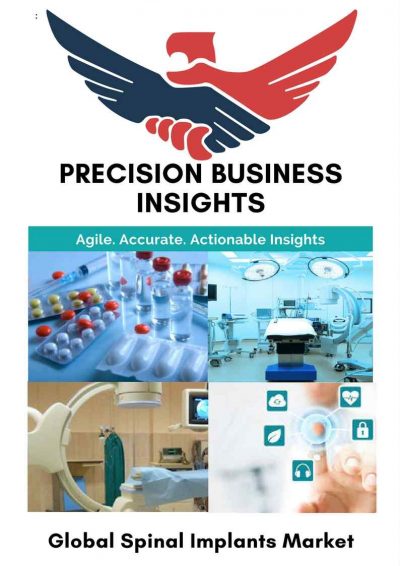 PRECISION BUSINESS INSIGHTS

Agile. Accurate. Actionable Insights

Global Spinal Implants Market